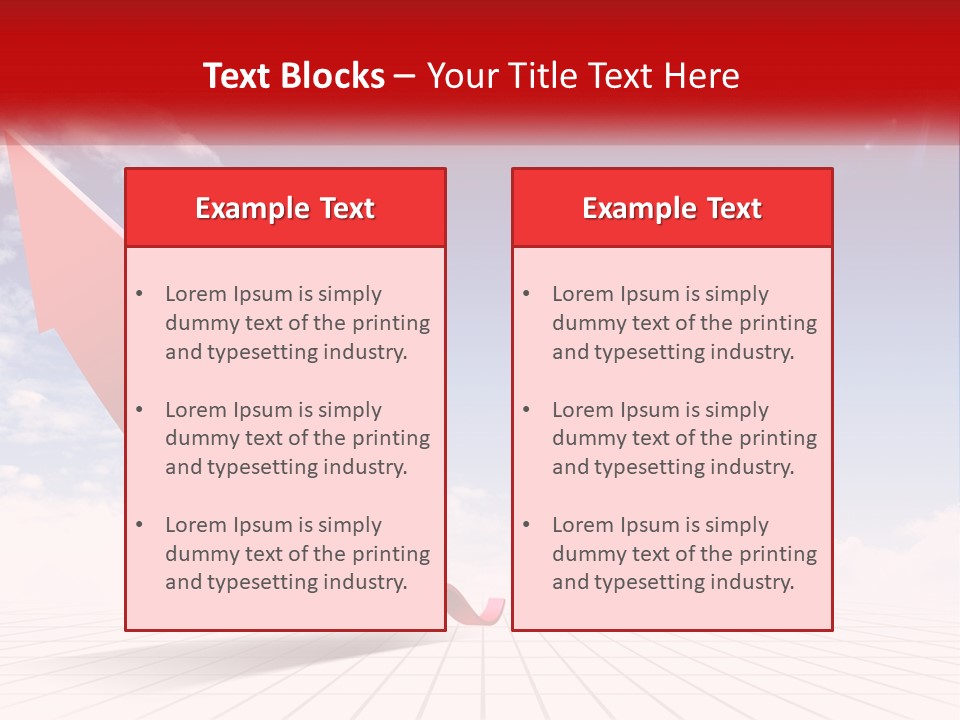 Text Blocks – Your Title Text Here

Example Text

• Lorem Ipsum is simply dummy text of the printing and typesetting industry.

• Lorem Ipsum is simply dummy text of the printing and typesetting industry.

• Lorem Ipsum is simply dummy text of the printing and typesetting industry.

Example Text

• Lorem Ipsum is simply dummy text of the printing and typesetting industry.

• Lorem Ipsum is simply dummy text of the printing and typesetting industry.

• Lorem Ipsum is simply dummy text of the printing and typesetting industry.